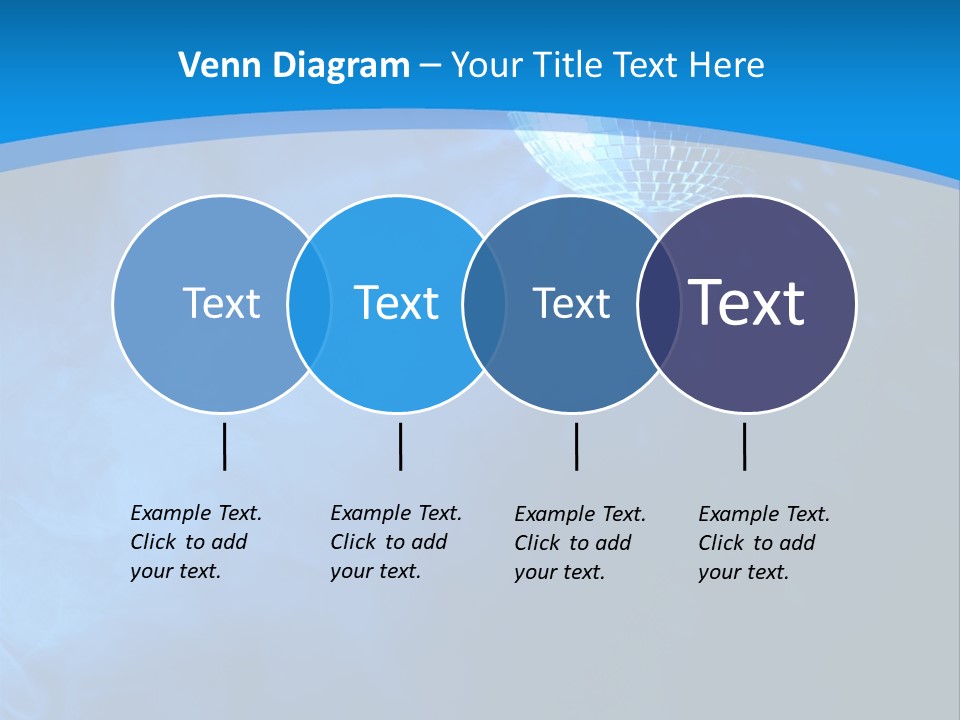 Venn Diagram – Your Title Text Here

Text

Text

Text

Text

Example Text. Click to add your text.

Example Text. Click to add your text.

Example Text. Click to add your text.

Example Text. Click to add your text.